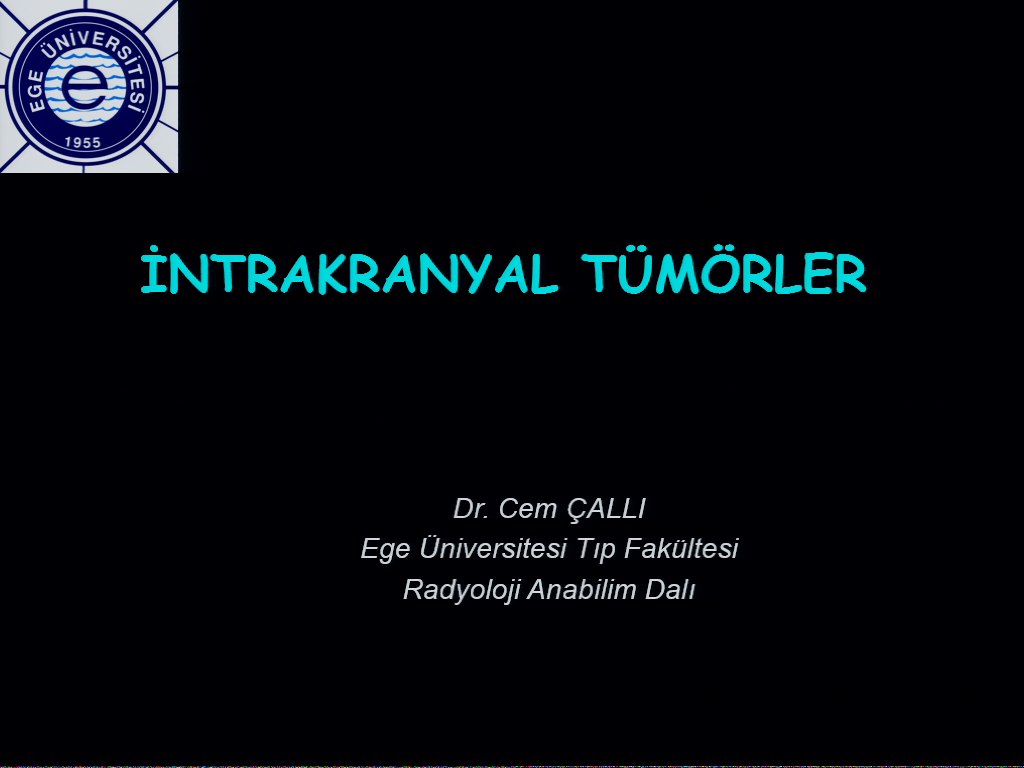 EGE ÜNİVERSİTESİ
e
1955

İNTRAKRANYAL TÜMÖRLER

Dr. Cem ÇALLI
Ege Üniversitesi Tıp Fakültesi
Radyoloji Anabilim Dalı